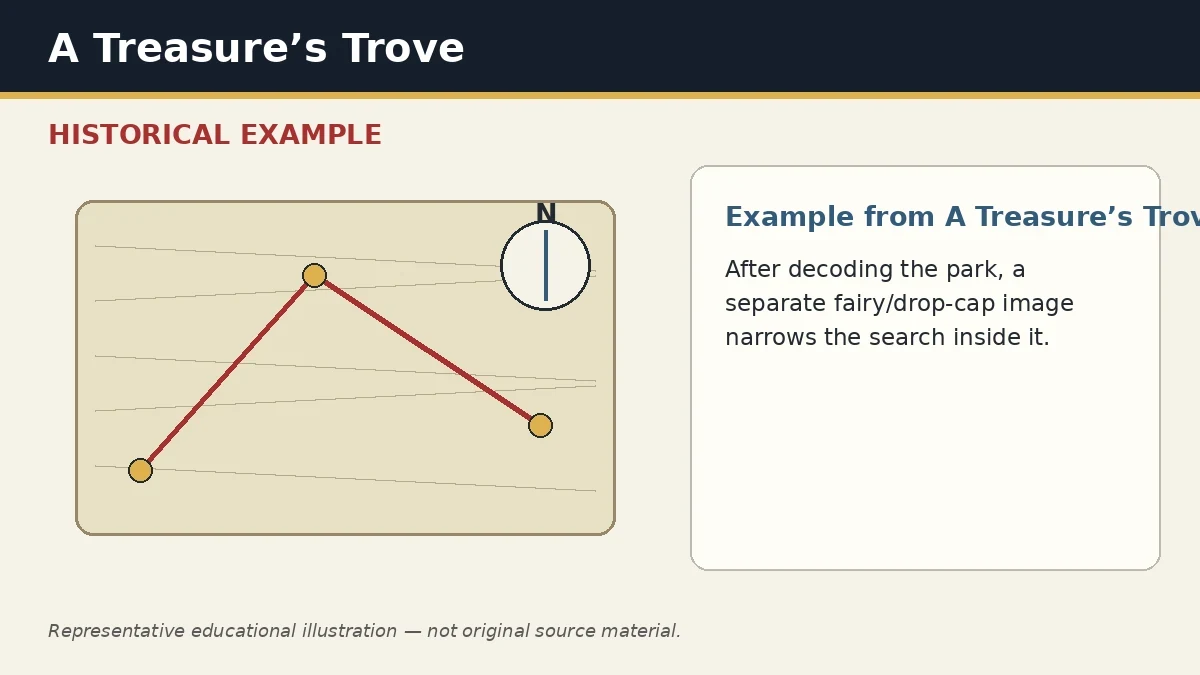 A Treasure’s Trove

HISTORICAL EXAMPLE

N

Example from A Treasure’s Trov

After decoding the park, a separate fairy/drop-cap image narrows the search inside it.

Representative educational illustration — not original source material.